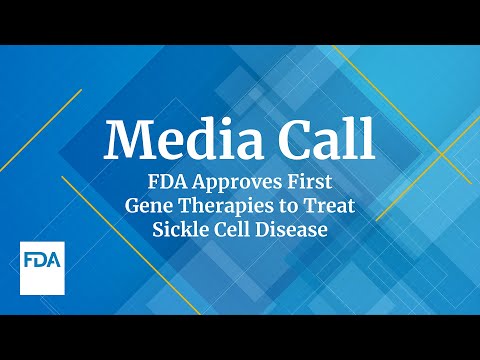 Media Call

FDA Approves First Gene Therapies to Treat Sickle Cell Disease

FDA